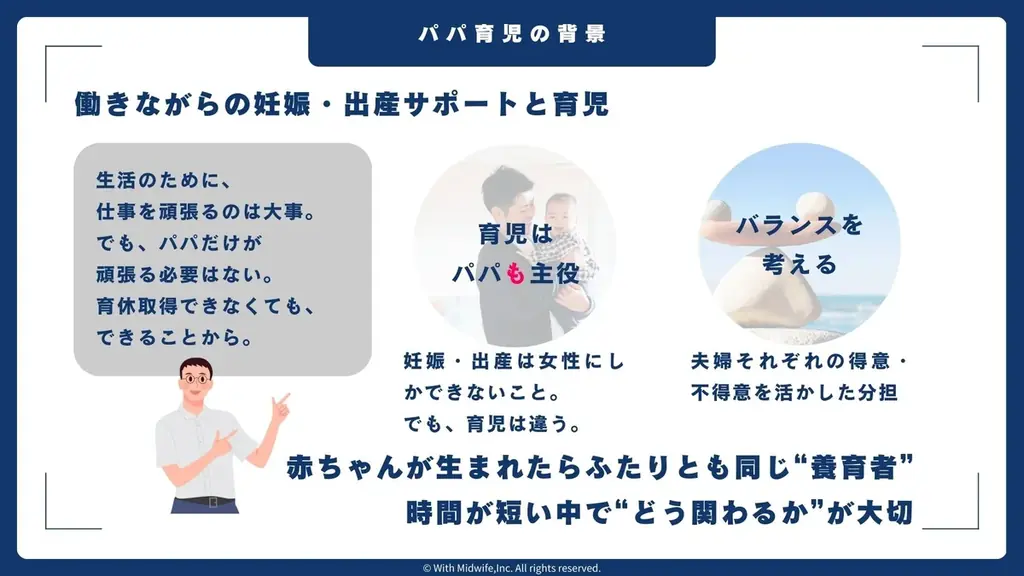 パパ育児の背景

働きながらの妊娠・出産サポートと育児

生活のために、
仕事を頑張るのは大事。
でも、パパだけが
頑張る必要はない。
育休取得できなくても、
できることから。

育児は
パパも主役

妊娠・出産は女性にしかできないこと。
でも、育児は違う。

バランスを
考える

夫婦それぞれの得意・不得意を活かした分担

赤ちゃんが生まれたらふたりとも同じ“養育者”
時間が短い中で“どう関わるか”が大切

© With Midwife,Inc. All rights reserved.